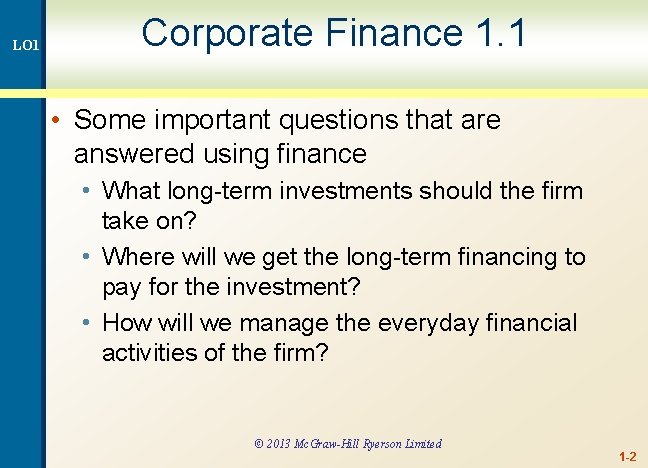 LO1

Corporate Finance 1.1

• Some important questions that are answered using finance
 • What long-term investments should the firm take on?
 • Where will we get the long-term financing to pay for the investment?
 • How will we manage the everyday financial activities of the firm?

© 2013 McGraw-Hill Ryerson Limited

1-2